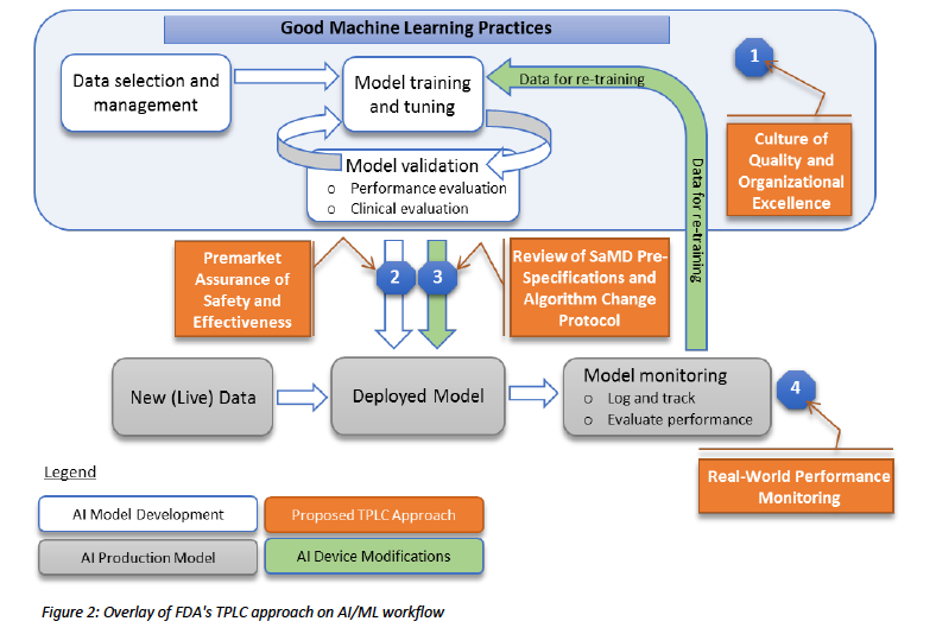 Good Machine Learning Practices

Data selection and management

Model training and tuning

Data for re-training

1

Culture of Quality and Organizational Excellence

Model validation
o Performance evaluation
o Clinical evaluation

Data for re-training

Premarket Assurance of Safety and Effectiveness

2

3

Review of SaMD Pre-Specifications and Algorithm Change Protocol

New (Live) Data

Deployed Model

Model monitoring
o Log and track
o Evaluate performance

4

Real-World Performance Monitoring

Legend

AI Model Development

Proposed TPLC Approach

AI Production Model

AI Device Modifications

Figure 2: Overlay of FDA's TPLC approach on AI/ML workflow